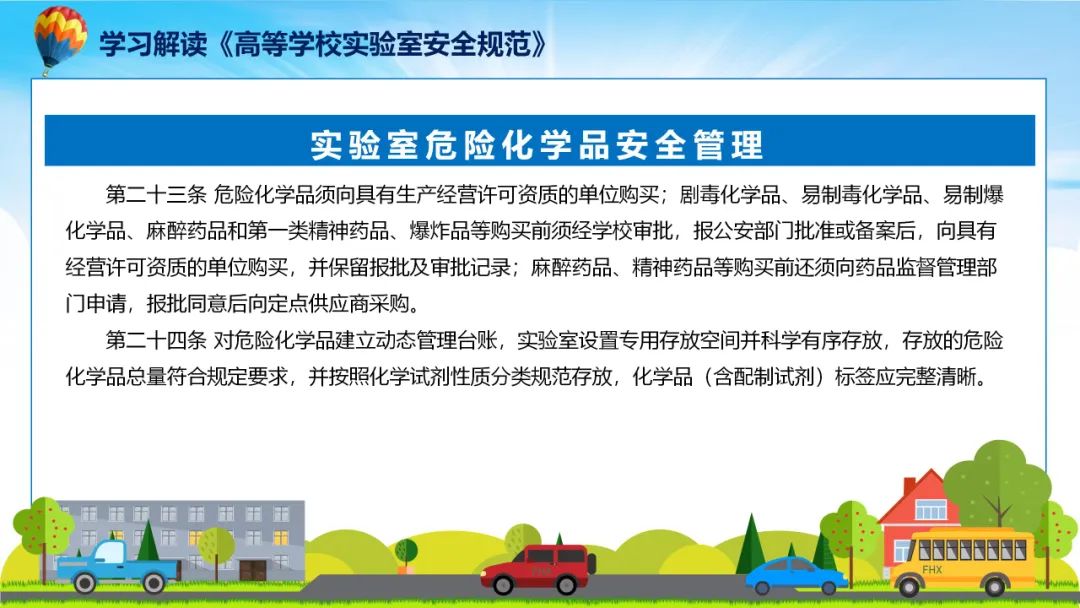 学习解读《高等学校实验室安全规范》

实验室危险化学品安全管理

第二十三条 危险化学品须向具有生产经营许可资质的单位购买；剧毒化学品、易制毒化学品、易制爆化学品、麻醉药品和第一类精神药品、爆炸品等购买前须经学校审批，报公安部门批准或备案后，向具有经营许可资质的单位购买，并保留报批及审批记录；麻醉药品、精神药品等购买前还须向药品监督管理部门申请，报批同意后向定点供应商采购。

第二十四条 对危险化学品建立动态管理台账，实验室设置专用存放空间并科学有序存放，存放的危险化学品总量符合规定要求，并按照化学试剂性质分类规范存放，化学品（含配制试剂）标签应完整清晰。

FHX